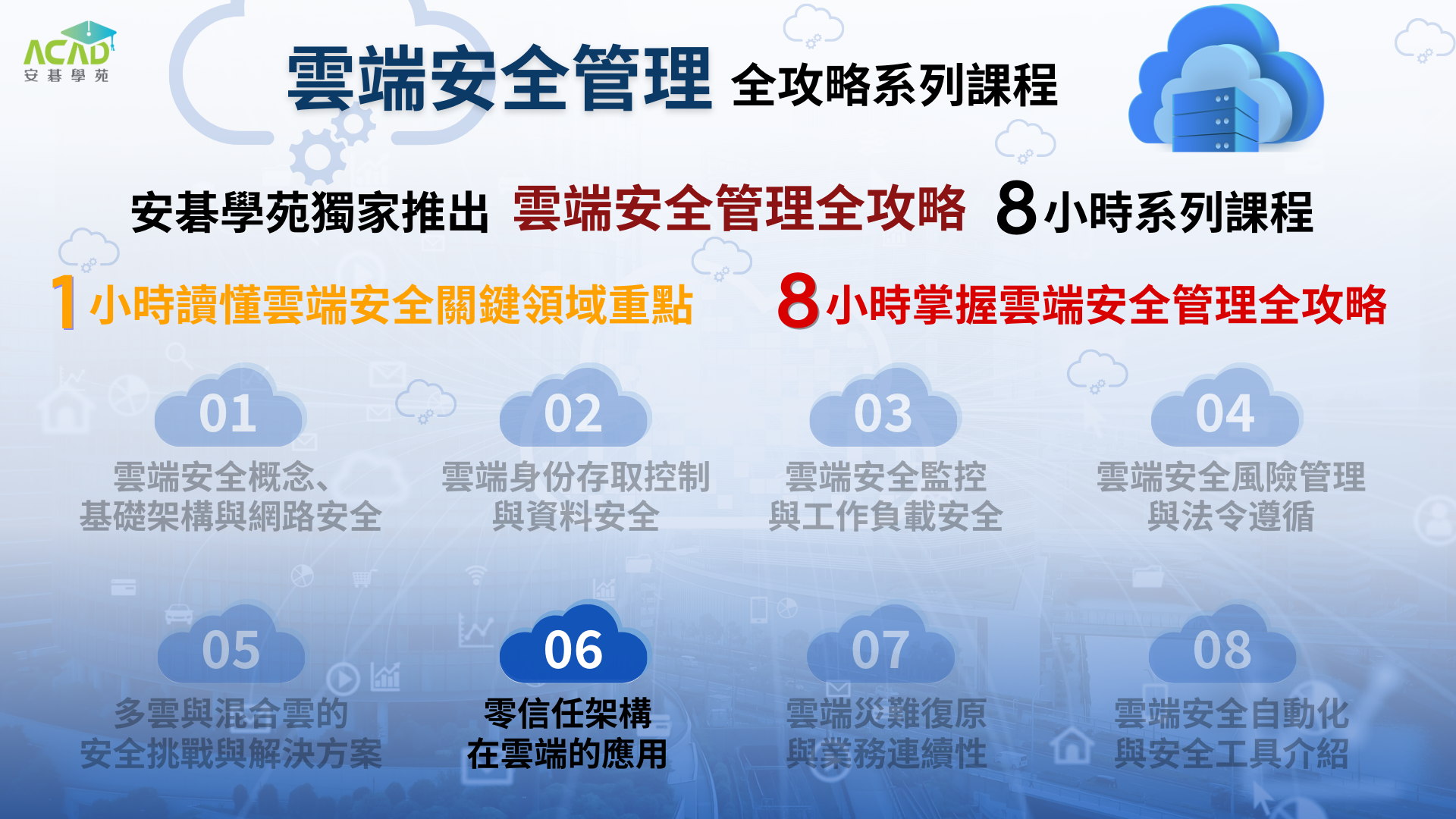 ACAD
安碁學苑

雲端安全管理 全攻略系列課程

安碁學苑獨家推出 雲端安全管理全攻略 8小時系列課程

1小時讀懂雲端安全關鍵領域重點

8小時掌握雲端安全管理全攻略

01
雲端安全概念、基礎架構與網路安全

02
雲端身份存取控制與資料安全

03
雲端安全監控與工作負載安全

04
雲端安全風險管理與法令遵循

05
多雲與混合雲的安全挑戰與解決方案

06
零信任架構在雲端的應用

07
雲端災難復原與業務連續性

08
雲端安全自動化與安全工具介紹